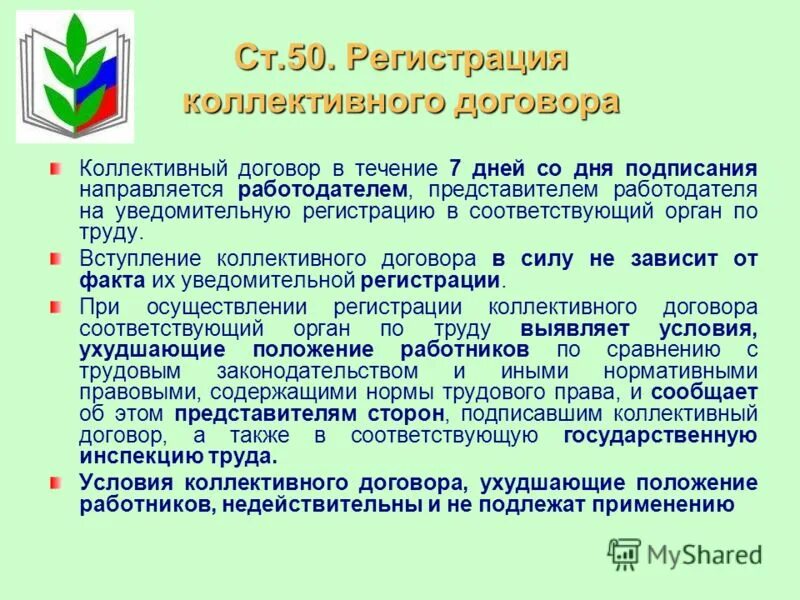 Ст.50. Регистрация коллективного договора

Коллективный договор в течение 7 дней со дня подписания направляется работодателем, представителем работодателя на уведомительную регистрацию в соответствующий орган по труду.

Вступление коллективного договора в силу не зависит от факта их уведомительной регистрации.

При осуществлении регистрации коллективного договора соответствующий орган по труду выявляет условия, ухудшающие положение работников по сравнению с трудовым законодательством и иными нормативными правовыми, содержащими нормы трудового права, и сообщает об этом представителям сторон, подписавшим коллективный договор, а также в соответствующую государственную инспекцию труда.

Условия коллективного договора, ухудшающие положение работников, недействительны и не подлежат применению

MyShared